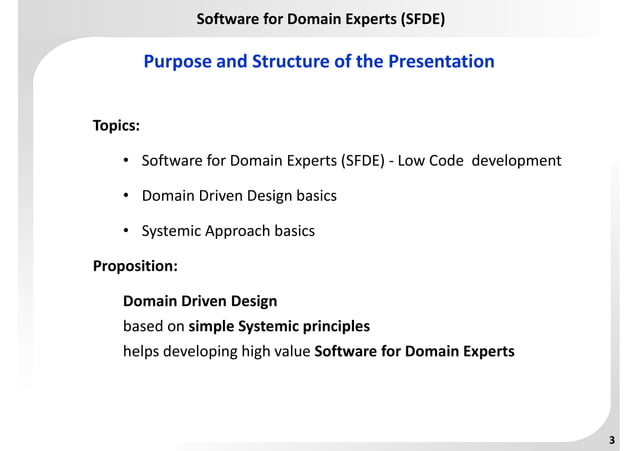 Software for Domain Experts (SFDE)

Purpose and Structure of the Presentation

Topics:

• Software for Domain Experts (SFDE) - Low Code development

• Domain Driven Design basics

• Systemic Approach basics

Proposition:

Domain Driven Design
based on simple Systemic principles
helps developing high value Software for Domain Experts

3